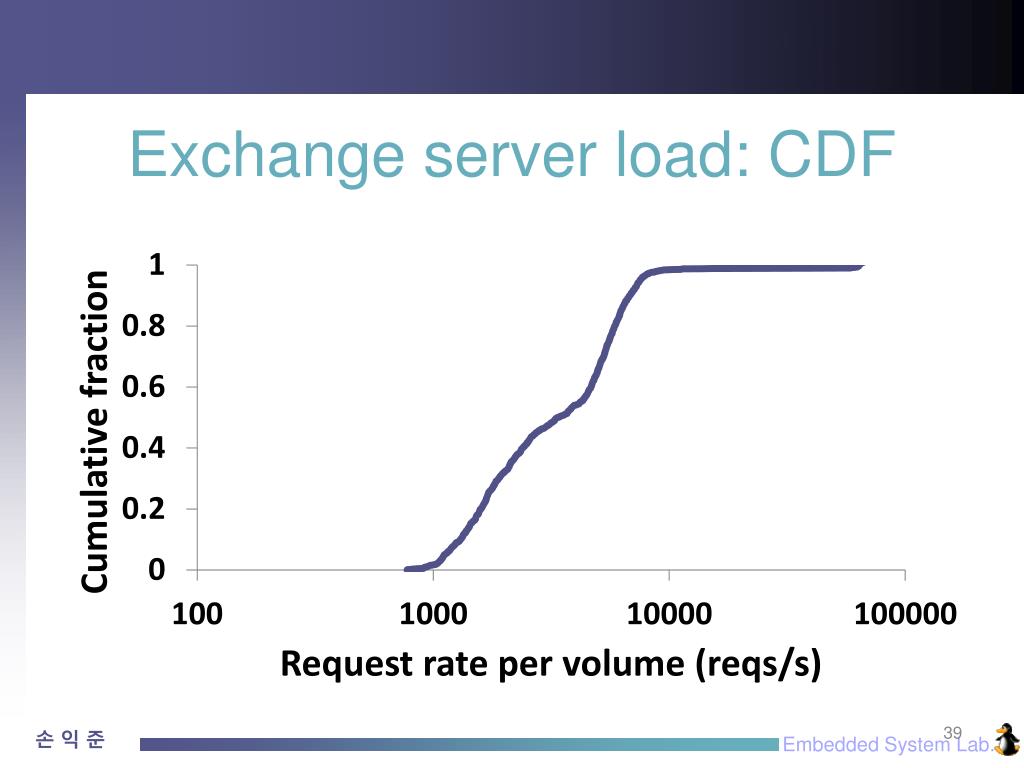 Exchange server load: CDF

Cumulative fraction

1
0.8
0.6
0.4
0.2
0

100
1000
10000
100000

Request rate per volume (reqs/s)

손 익 준

39

Embedded System Lab.